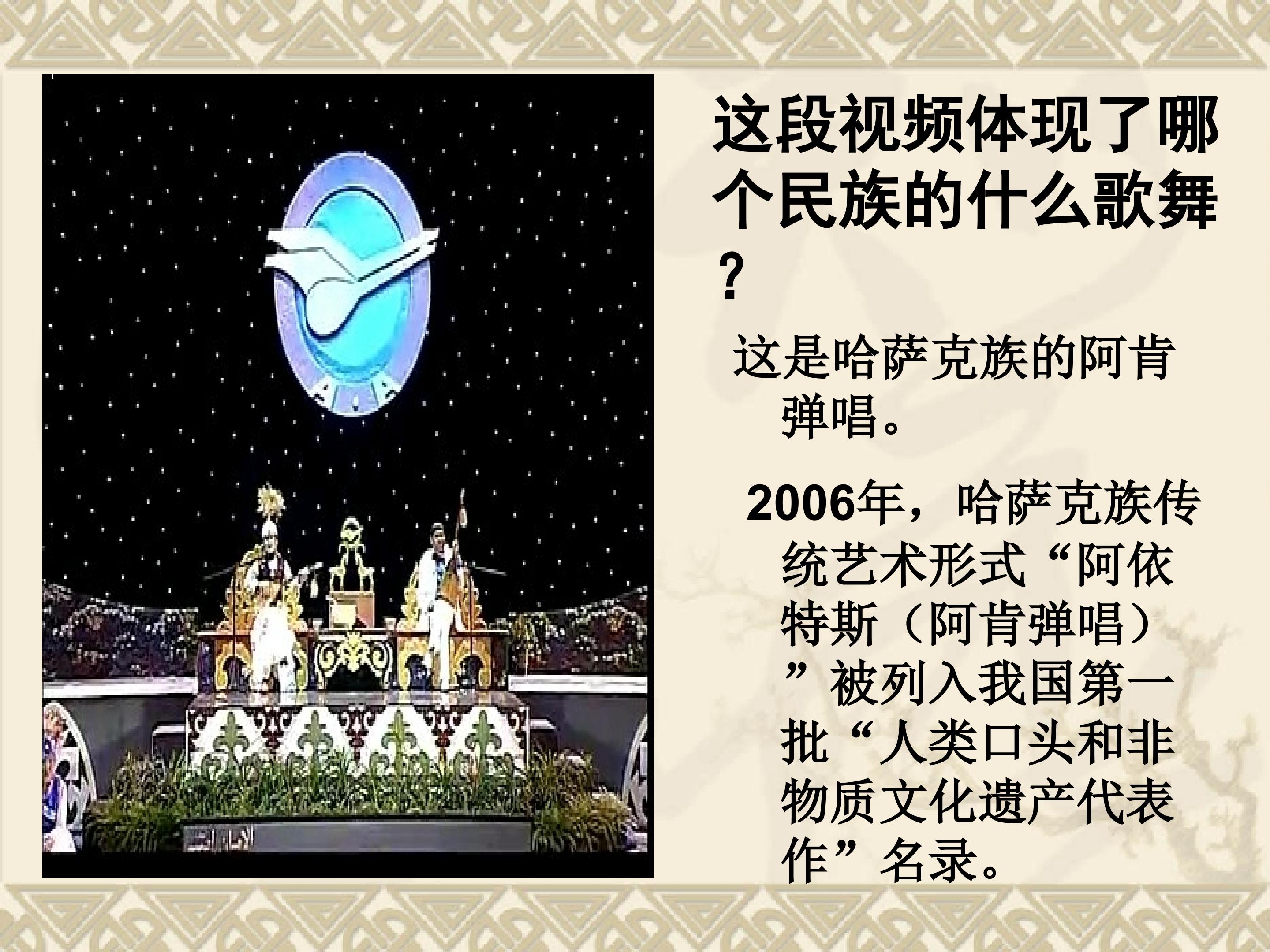 这段视频体现了哪个民族的什么歌舞？

这是哈萨克族的阿肯弹唱。

2006年，哈萨克族传统艺术形式“阿依特斯（阿肯弹唱）”被列入我国第一批“人类口头和非物质文化遗产代表作”名录。